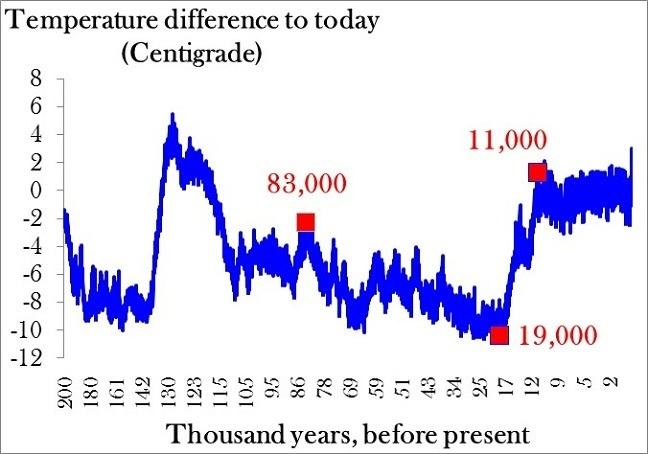 Temperature difference to today
(Centigrade)

8
6
4
2
0
-2
-4
-6
-8
-10
-12

83,000
11,000
19,000

200
180
161
142
130
123
115
105
95
86
78
69
59
51
43
34
25
17
12
9
5
2

Thousand years, before present